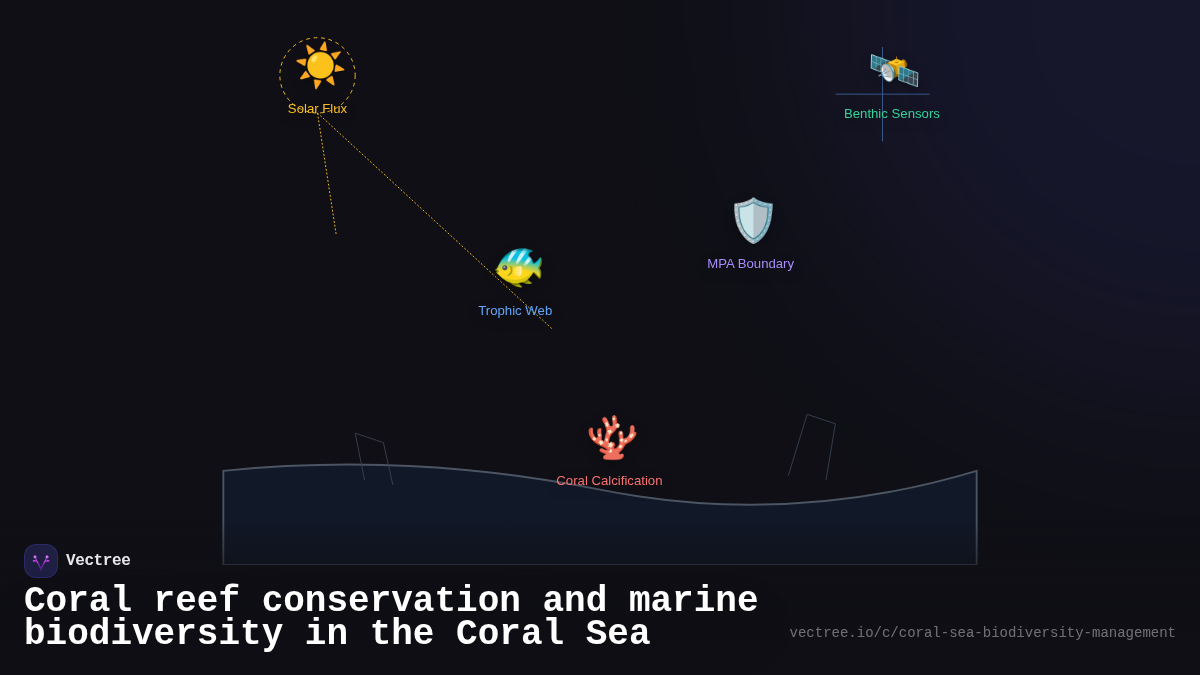 Solar Flux

Benthic Sensors

MPA Boundary

Trophic Web

Coral Calcification

Vectree

Coral reef conservation and marine biodiversity in the Coral Sea

vectree.io/c/coral-sea-biodiversity-management